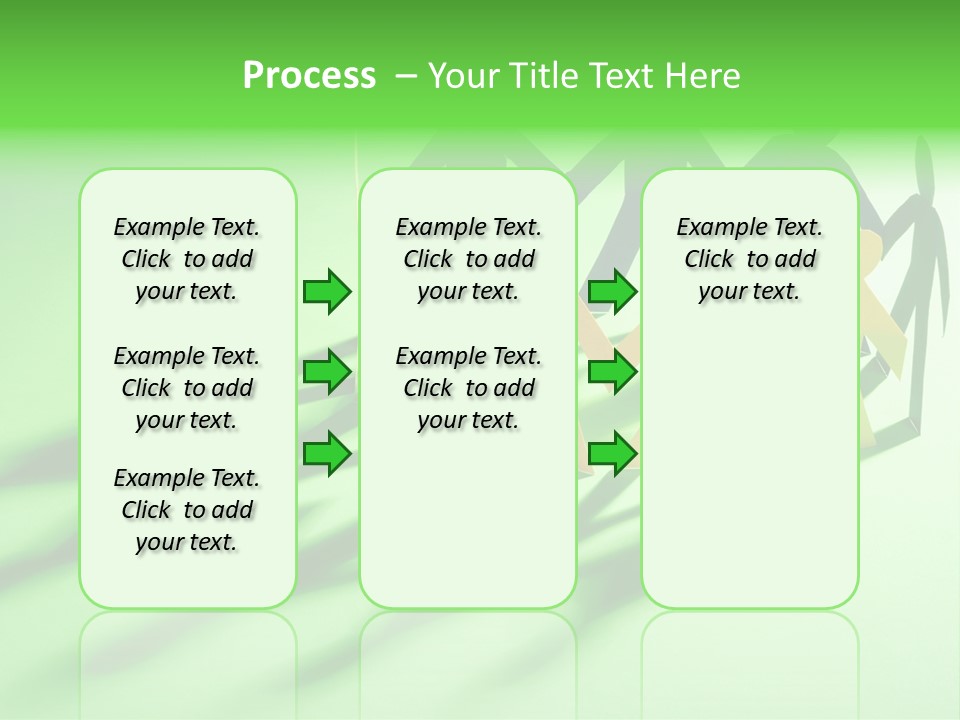 Process – Your Title Text Here

Example Text. Click to add your text.

Example Text. Click to add your text.

Example Text. Click to add your text.

Example Text. Click to add your text.

Example Text. Click to add your text.

Example Text. Click to add your text.